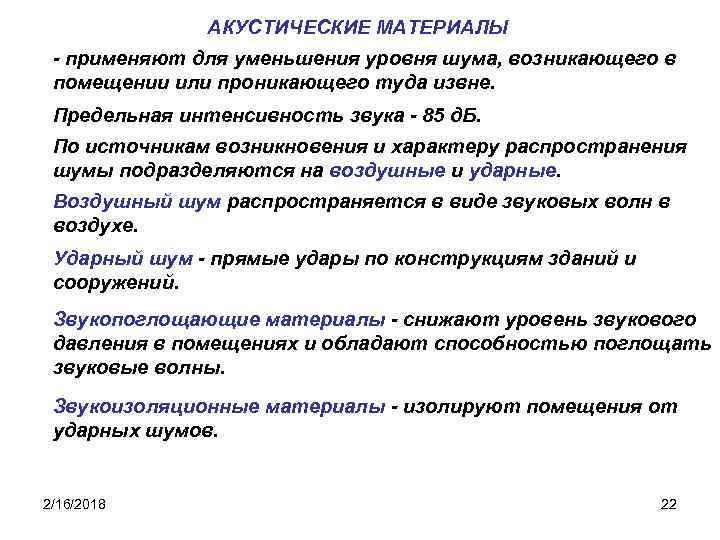 АКУСТИЧЕСКИЕ МАТЕРИАЛЫ

- применяют для уменьшения уровня шума, возникающего в помещении или проникающего туда извне.

Предельная интенсивность звука - 85 дБ.

По источникам возникновения и характеру распространения шумы подразделяются на воздушные и ударные.

Воздушный шум распространяется в виде звуковых волн в воздухе.

Ударный шум - прямые удары по конструкциям зданий и сооружений.

Звукопоглощающие материалы - снижают уровень звукового давления в помещениях и обладают способностью поглощать звуковые волны.

Звукоизоляционные материалы - изолируют помещения от ударных шумов.

2/16/2018

22